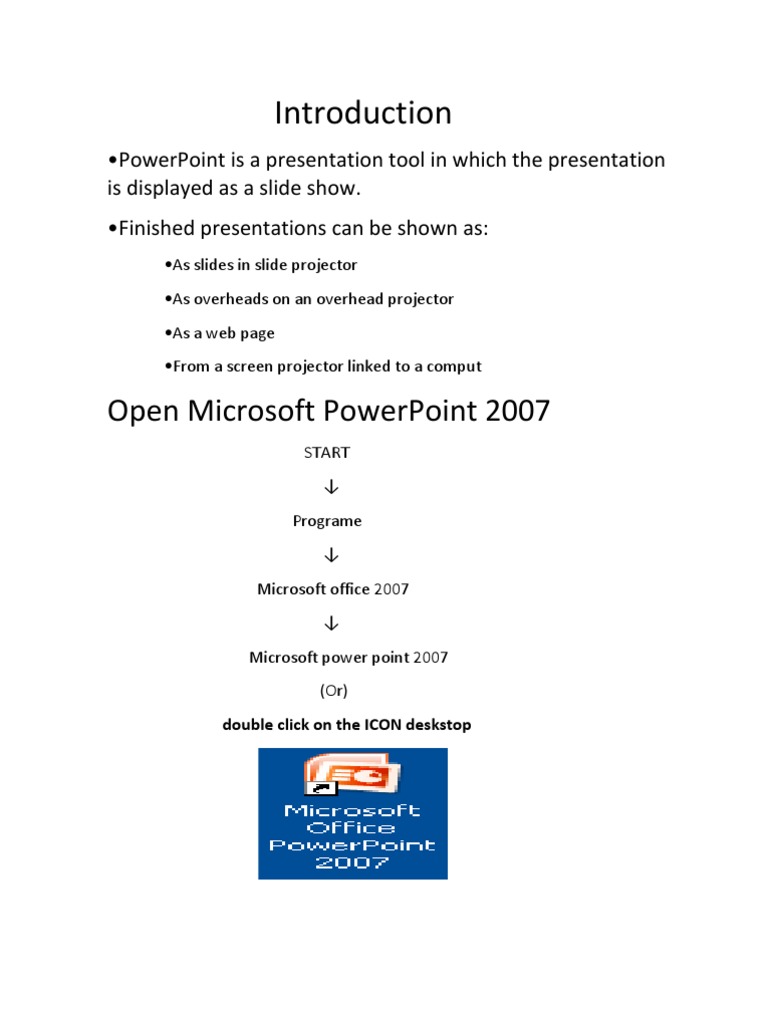 Introduction

•PowerPoint is a presentation tool in which the presentation is displayed as a slide show.

•Finished presentations can be shown as:

•As slides in slide projector

•As overheads on an overhead projector

•As a web page

•From a screen projector linked to a comput

Open Microsoft PowerPoint 2007

START

↓

Programe

↓

Microsoft office 2007

↓

Microsoft power point 2007

(Or)

double click on the ICON deskstop

Microsoft Office PowerPoint 2007